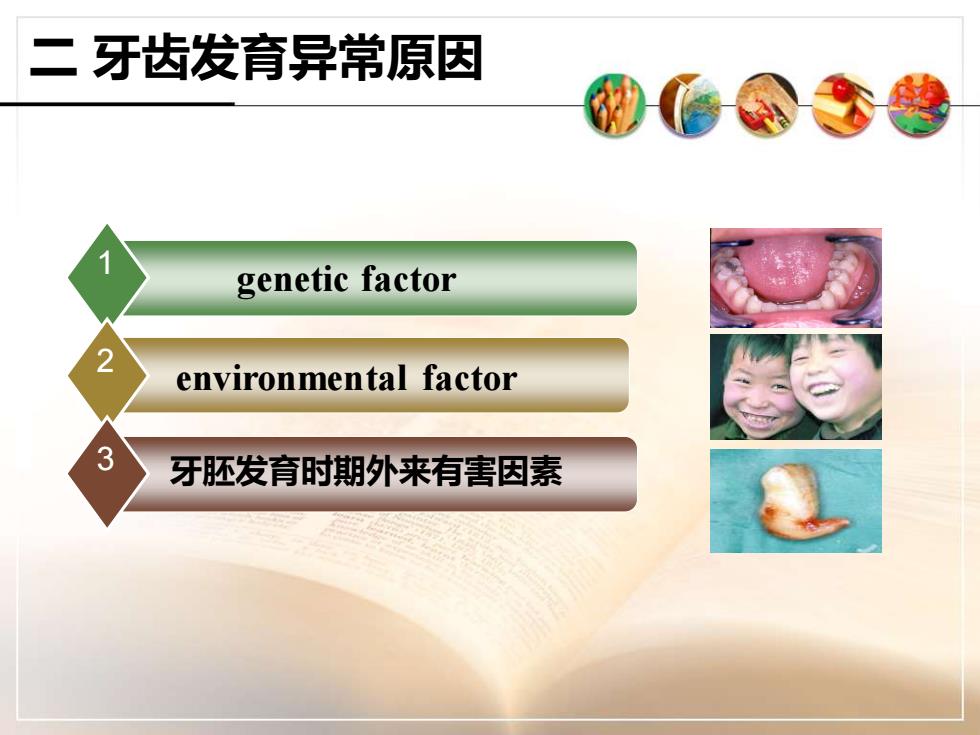 二 牙齿发育异常原因

1 genetic factor

2 environmental factor

3 牙胚发育时期外来有害因素